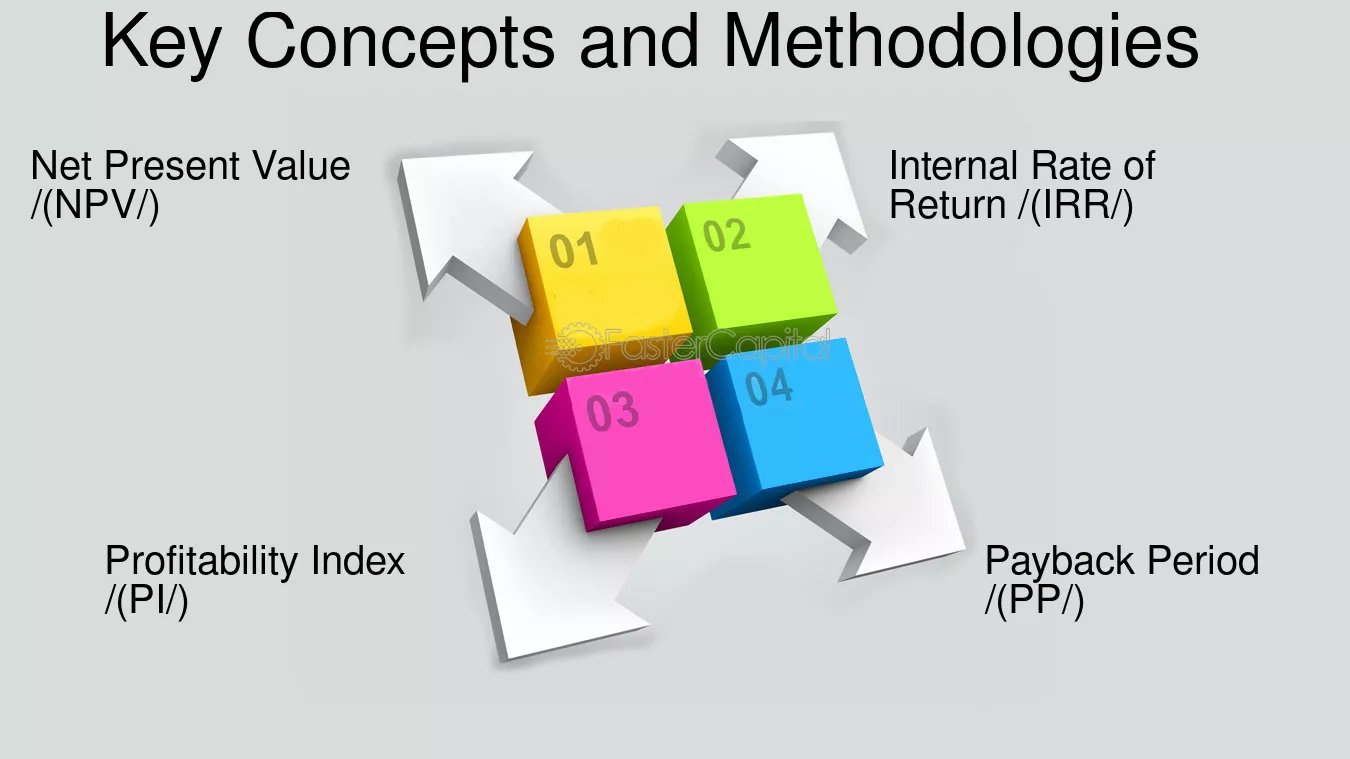 Key Concepts and Methodologies

Net Present Value /(NPV/)

Internal Rate of Return /(IRR/)

01

02

03

04

Profitability Index /(PI/)

Payback Period /(PP/)

FasterCapital